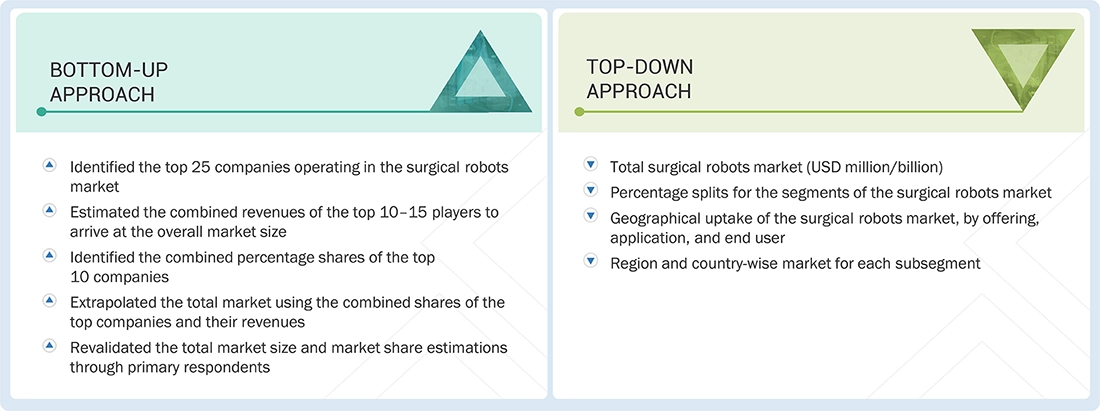 BOTTOM-UP APPROACH

Identified the top 25 companies operating in the surgical robots market

Estimated the combined revenues of the top 10–15 players to arrive at the overall market size

Identified the combined percentage shares of the top 10 companies

Extrapolated the total market using the combined shares of the top companies and their revenues

Revalidated the total market size and market share estimations through primary respondents

TOP-DOWN APPROACH

Total surgical robots market (USD million/billion)

Percentage splits for the segments of the surgical robots market

Geographical uptake of the surgical robots market, by offering, application, and end user

Region and country-wise market for each subsegment